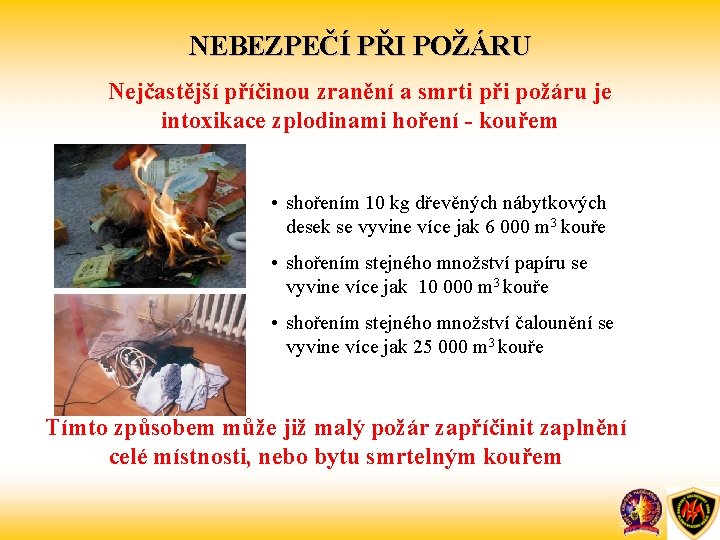 NEBEZPEČÍ PŘI POŽÁRU

Nejčastější příčinou zranění a smrti při požáru je intoxikace zplodinami hoření - kouřem

• shořením 10 kg dřevěných nábytkových desek se vyvine více jak 6 000 $m^3$ kouře

• shořením stejného množství papíru se vyvine více jak 10 000 $m^3$ kouře

• shořením stejného množství čalounění se vyvine více jak 25 000 $m^3$ kouře

Tímto způsobem může již malý požár zapříčinit zaplnění celé místnosti, nebo bytu smrtelným kouřem